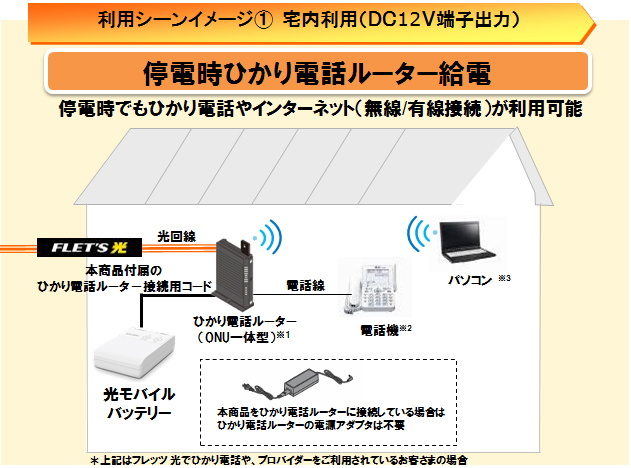 利用シーンイメージ① 宅内利用(DC12V端子出力)

停電時ひかり電話ルーター給電

停電時でもひかり電話やインターネット(無線/有線接続)が利用可能

FLET'S 光

光回線

本商品付属の
ひかり電話ルーター接続用コード

ひかり電話ルーター
(ONU一体型)※1

電話線

電話機※2

パソコン ※3

光モバイル
バッテリー

本商品をひかり電話ルーターに接続している場合は
ひかり電話ルーターの電源アダプタは不要

*上記はフレッツ 光でひかり電話や、プロバイダーをご利用されているお客さまの場合